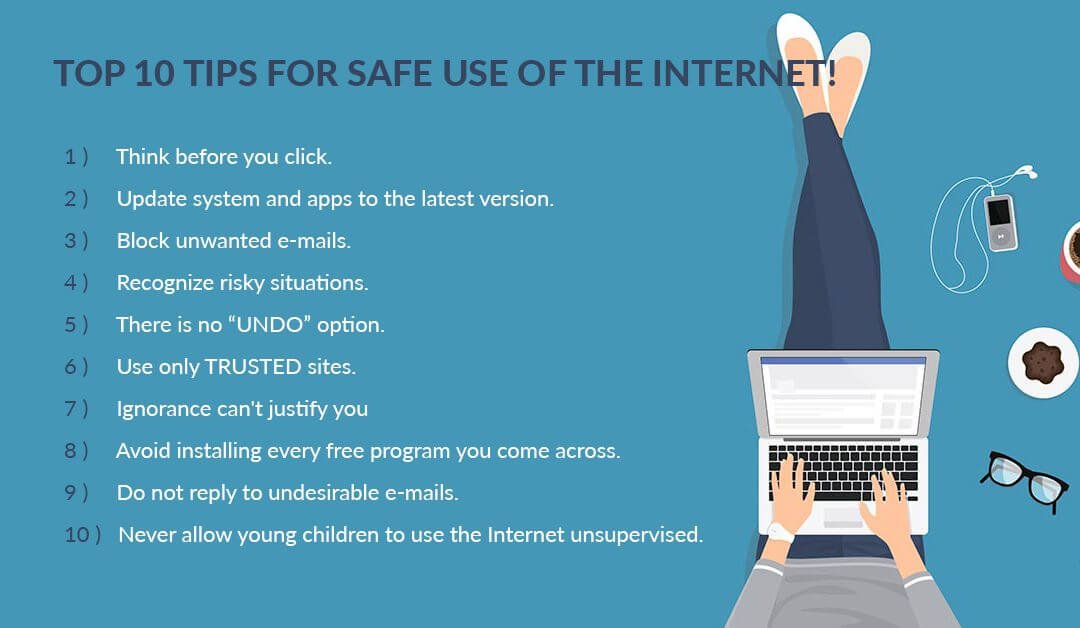 TOP 10 TIPS FOR SAFE USE OF THE INTERNET!

1 ) Think before you click.

2 ) Update system and apps to the latest version.

3 ) Block unwanted e-mails.

4 ) Recognize risky situations.

5 ) There is no “UNDO” option.

6 ) Use only TRUSTED sites.

7 ) Ignorance can't justify you

8 ) Avoid installing every free program you come across.

9 ) Do not reply to undesirable e-mails.

10 ) Never allow young children to use the Internet unsupervised.